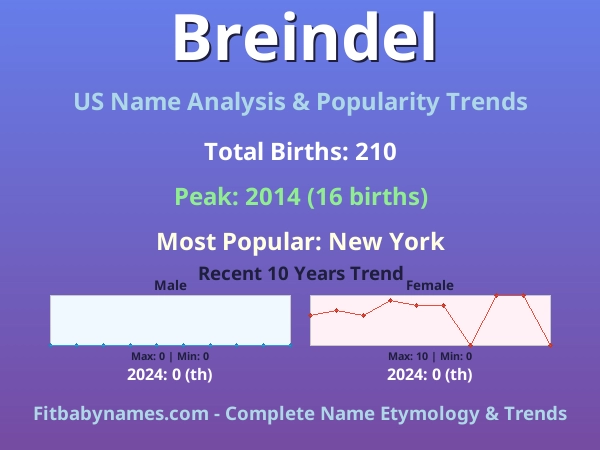 Breindel

US Name Analysis & Popularity Trends

Total Births: 210

Peak: 2014 (16 births)

Most Popular: New York

Recent 10 Years Trend

Male

Max: 0 | Min: 0

2024: 0 (th)

Female

Max: 10 | Min: 0

2024: 0 (th)

Fitbabynames.com - Complete Name Etymology & Trends